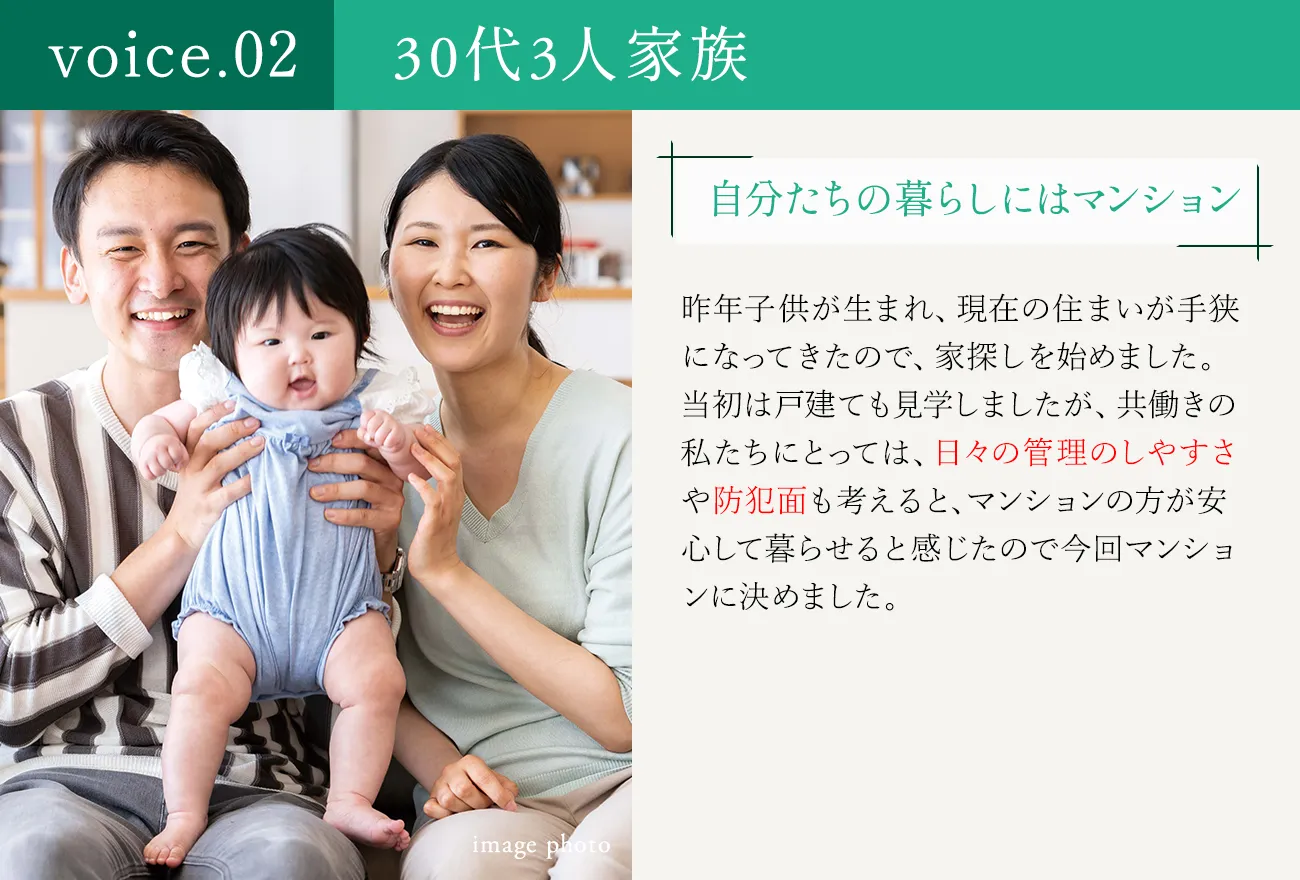 voice.02 30代3人家族

自分たちの暮らしにはマンション

昨年子供が生まれ、現在の住まいが手狭になってきたので、家探しを始めました。当初は戸建ても見学しましたが、共働きの私たちにとっては、日々の管理のしやすさや防犯面も考えると、マンションの方が安心して暮らせると感じたので今回マンションに決めました。

image photo